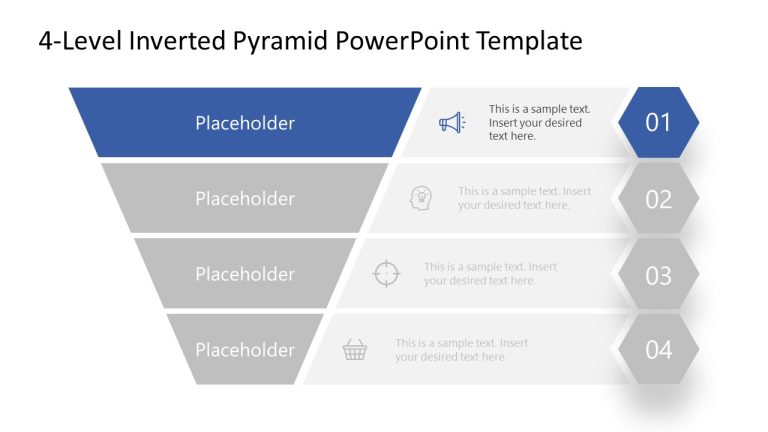 4-Level Inverted Pyramid PowerPoint Template

Placeholder

This is a sample text. Insert your desired text here.

01

Placeholder

This is a sample text. Insert your desired text here.

02

Placeholder

This is a sample text. Insert your desired text here.

03

Placeholder

This is a sample text. Insert your desired text here.

04